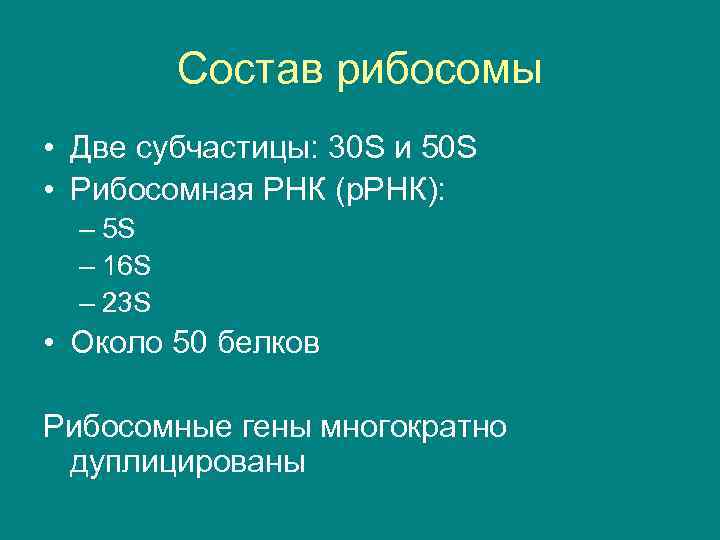 Состав рибосомы

• Две субчастицы: 30S и 50S
• Рибосомная РНК (рРНК):
– 5S
– 16S
– 23S
• Около 50 белков

Рибосомные гены многократно дуплицированы